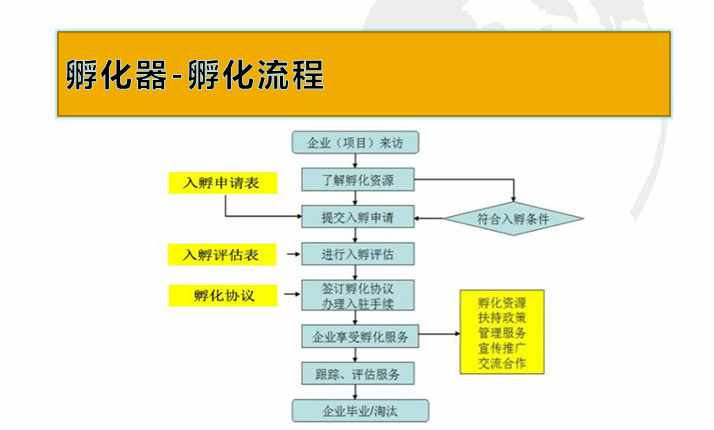 孵化器-孵化流程

企业（项目）来访

了解孵化资源

入孵申请表

提交入孵申请

符合入孵条件

入孵评估表

进行入孵评估

孵化协议

签订孵化协议
办理入驻手续

企业享受孵化服务

孵化资源
扶持政策
管理服务
宣传推广
交流合作

跟踪、评估服务

企业毕业/淘汰